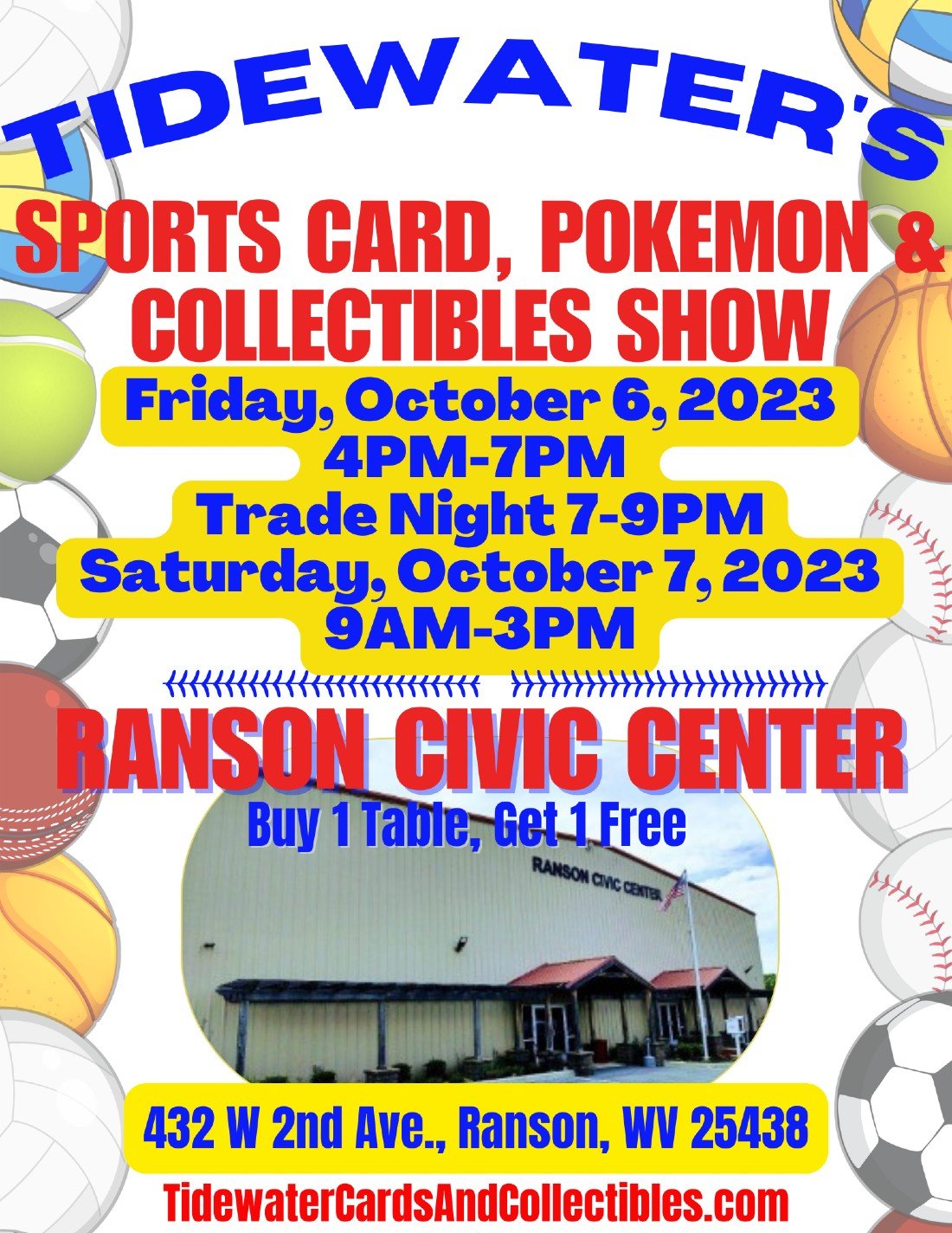 TIDEWATER'S

SPORTS CARD, POKEMON & COLLECTIBLES SHOW

Friday, October 6, 2023
4PM-7PM
Trade Night 7-9PM
Saturday, October 7, 2023
9AM-3PM

RANSON CIVIC CENTER

Buy 1 Table, Get 1 Free

RANSON CIVIC CENTER

432 W 2nd Ave., Ranson, WV 25438

TidewaterCardsAndCollectibles.com